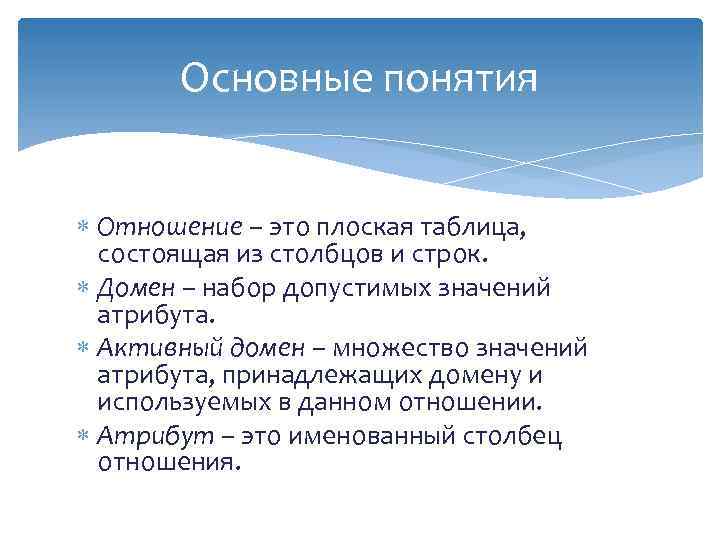 Основные понятия

* Отношение – это плоская таблица, состоящая из столбцов и строк.
* Домен – набор допустимых значений атрибута.
* Активный домен – множество значений атрибута, принадлежащих домену и используемых в данном отношении.
* Атрибут – это именованный столбец отношения.